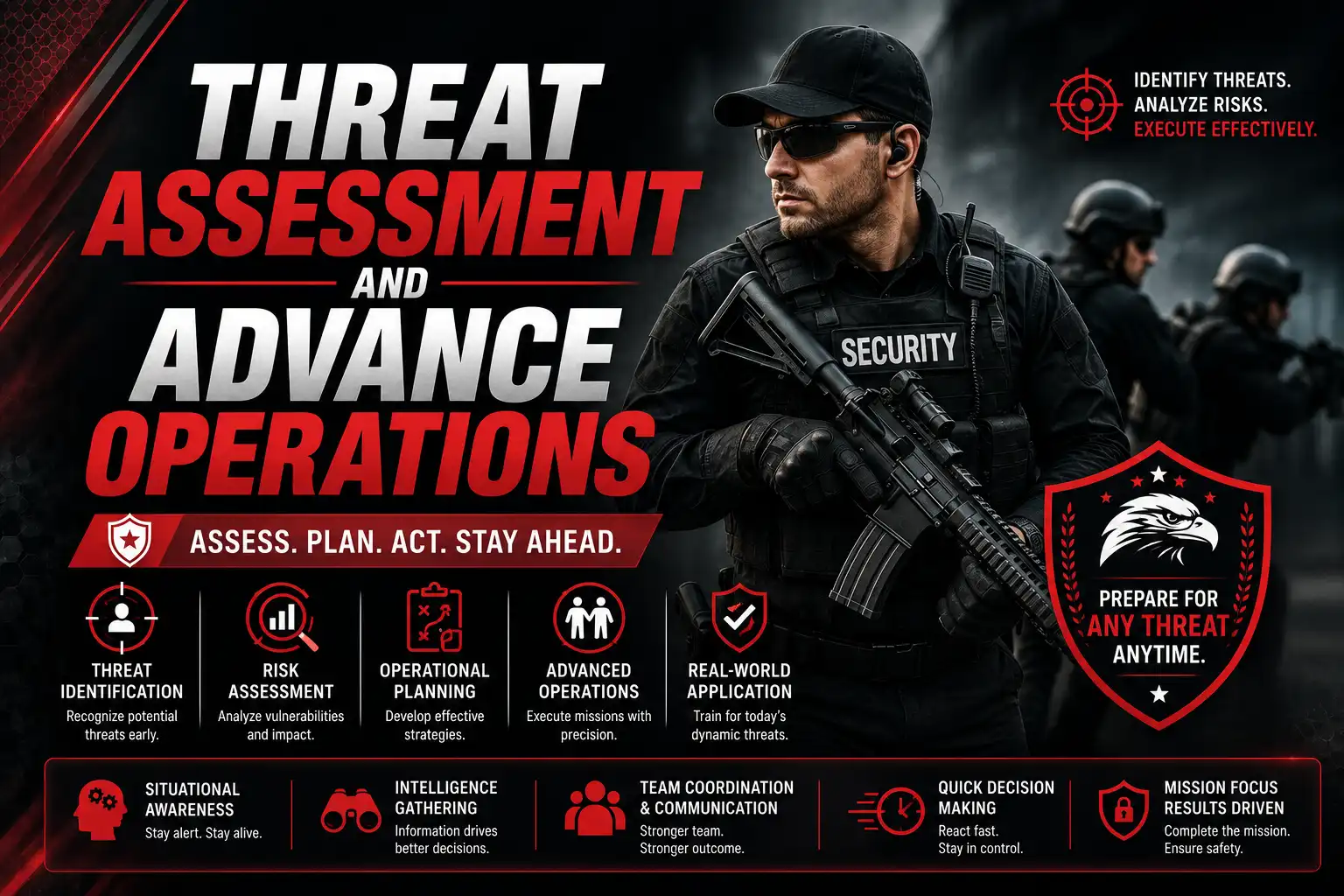 THREAT ASSESSMENT AND ADVANCE OPERATIONS

ASSESS. PLAN. ACT. STAY AHEAD.

IDENTIFY THREATS.
ANALYZE RISKS.
EXECUTE EFFECTIVELY.

SECURITY

PREPARE FOR ANY THREAT ANYTIME.

THREAT IDENTIFICATION
Recognize potential threats early.

RISK ASSESSMENT
Analyze vulnerabilities and impact.

OPERATIONAL PLANNING
Develop effective strategies.

ADVANCED OPERATIONS
Execute missions with precision.

REAL-WORLD APPLICATION
Train for today's dynamic threats.

SITUATIONAL AWARENESS
Stay alert. Stay alive.

INTELLIGENCE GATHERING
Information drives better decisions.

TEAM COORDINATION & COMMUNICATION
Stronger team. Stronger outcome.

QUICK DECISION MAKING
React fast. Stay in control.

MISSION FOCUS RESULTS DRIVEN
Complete the mission. Ensure safety.